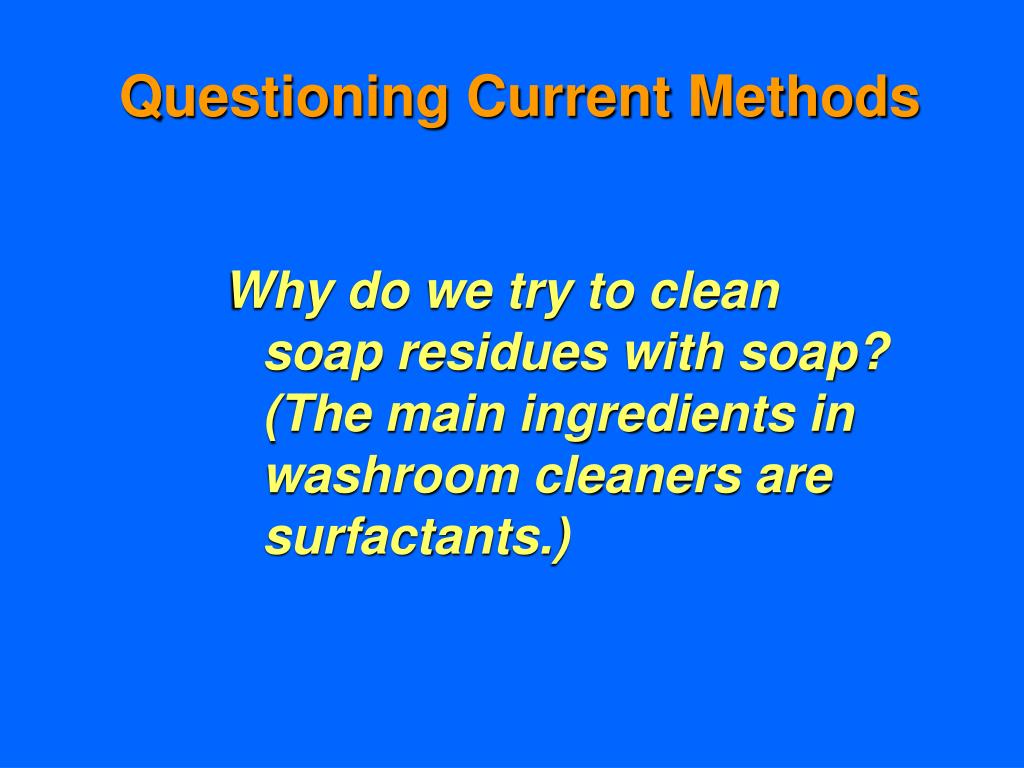 Questioning Current Methods

Why do we try to clean soap residues with soap? (The main ingredients in washroom cleaners are surfactants.)